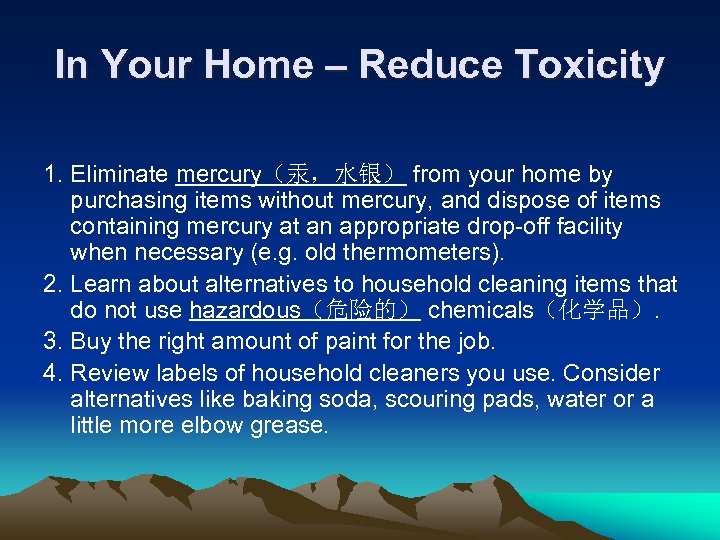 In Your Home – Reduce Toxicity

1. Eliminate mercury（汞，水银） from your home by purchasing items without mercury, and dispose of items containing mercury at an appropriate drop-off facility when necessary (e.g. old thermometers).

2. Learn about alternatives to household cleaning items that do not use hazardous（危险的） chemicals（化学品）.

3. Buy the right amount of paint for the job.

4. Review labels of household cleaners you use. Consider alternatives like baking soda, scouring pads, water or a little more elbow grease.